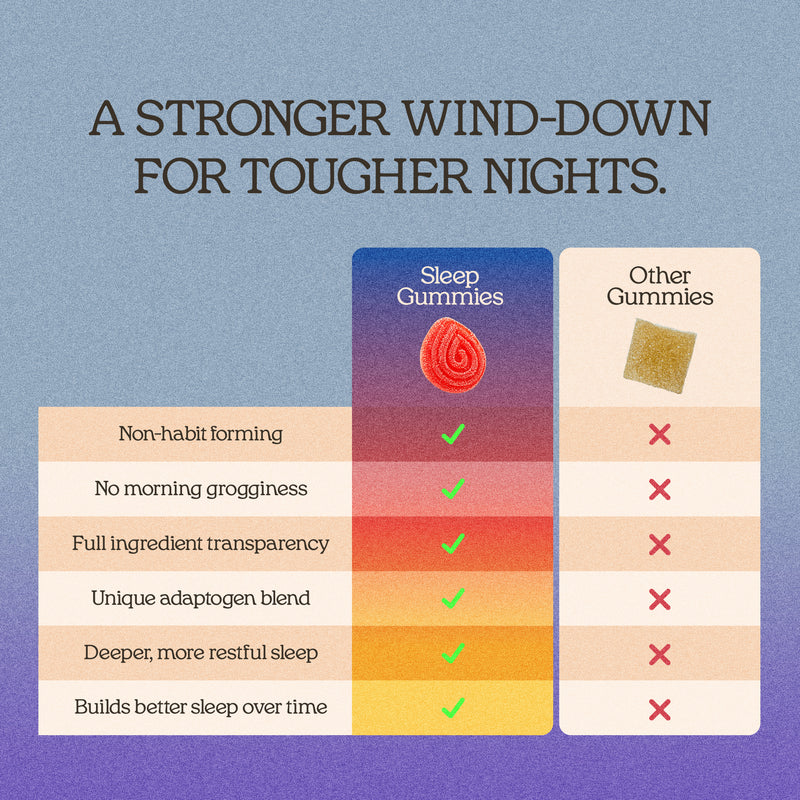 A STRONGER WIND-DOWN FOR TOUGHER NIGHTS.

| | Sleep Gummies | Other Gummies |
|---|---|---|
| Non-habit forming | ✓ | ✗ |
| No morning grogginess | ✓ | ✗ |
| Full ingredient transparency | ✓ | ✗ |
| Unique adaptogen blend | ✓ | ✗ |
| Deeper, more restful sleep | ✓ | ✗ |
| Builds better sleep over time | ✓ | ✗ |